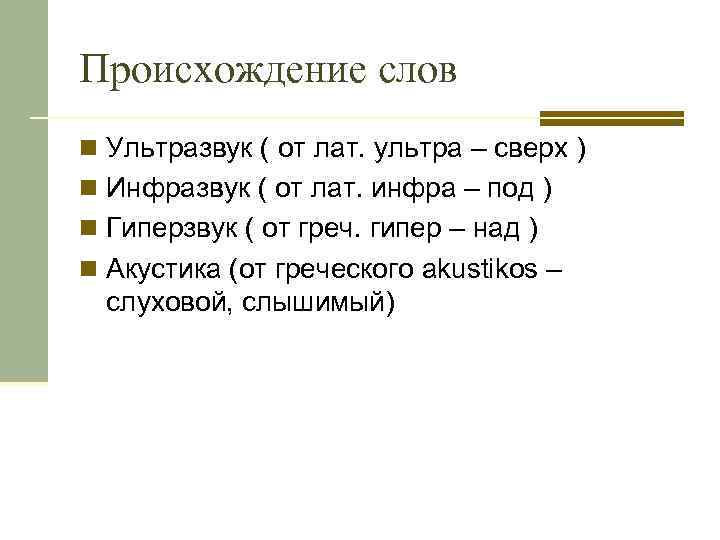 Происхождение слов

Ультразвук ( от лат. ультра – сверх )

Инфразвук ( от лат. инфра – под )

Гиперзвук ( от греч. гипер – над )

Акустика (от греческого akustikos – слуховой, слышимый)